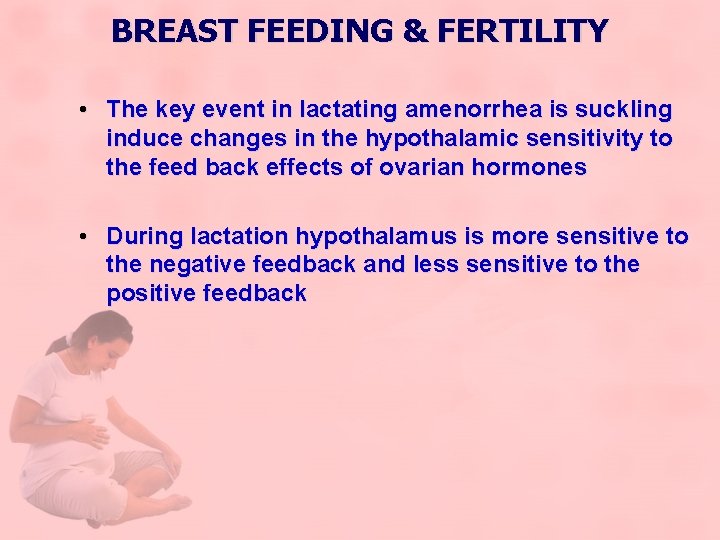 BREAST FEEDING & FERTILITY

• The key event in lactating amenorrhea is suckling induce changes in the hypothalamic sensitivity to the feed back effects of ovarian hormones

• During lactation hypothalamus is more sensitive to the negative feedback and less sensitive to the positive feedback